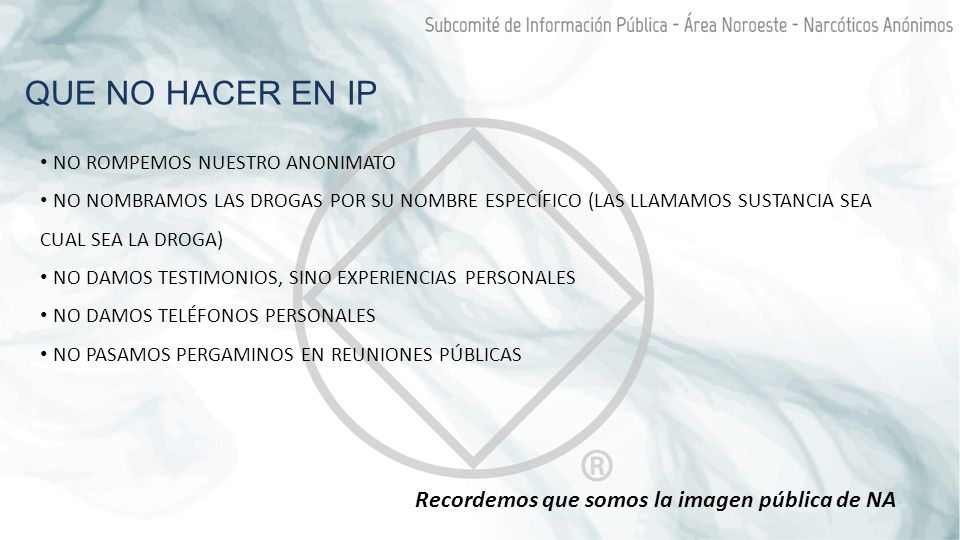 Subcomité de Información Pública - Área Noroeste - Narcóticos Anónimos

QUE NO HACER EN IP

• NO ROMPEMOS NUESTRO ANONIMATO

• NO NOMBRAMOS LAS DROGAS POR SU NOMBRE ESPECÍFICO (LAS LLAMAMOS SUSTANCIA SEA CUAL SEA LA DROGA)

• NO DAMOS TESTIMONIOS, SINO EXPERIENCIAS PERSONALES

• NO DAMOS TELÉFONOS PERSONALES

• NO PASAMOS PERGAMINOS EN REUNIONES PÚBLICAS

®

Recordemos que somos la imagen pública de NA